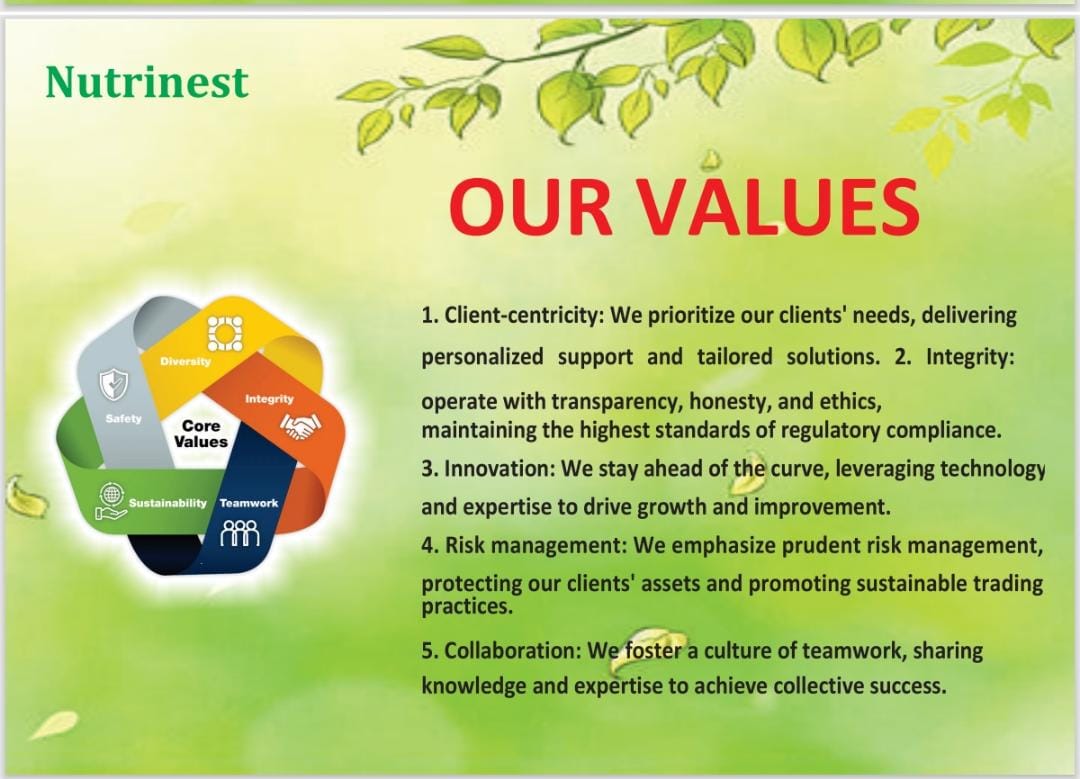 Nutrinest

OUR VALUES

Diversity
Integrity
Safety
Core Values
Sustainability
Teamwork

1. Client-centricity: We prioritize our clients' needs, delivering personalized support and tailored solutions. 2. Integrity: operate with transparency, honesty, and ethics, maintaining the highest standards of regulatory compliance.
3. Innovation: We stay ahead of the curve, leveraging technology and expertise to drive growth and improvement.
4. Risk management: We emphasize prudent risk management, protecting our clients' assets and promoting sustainable trading practices.
5. Collaboration: We foster a culture of teamwork, sharing knowledge and expertise to achieve collective success.